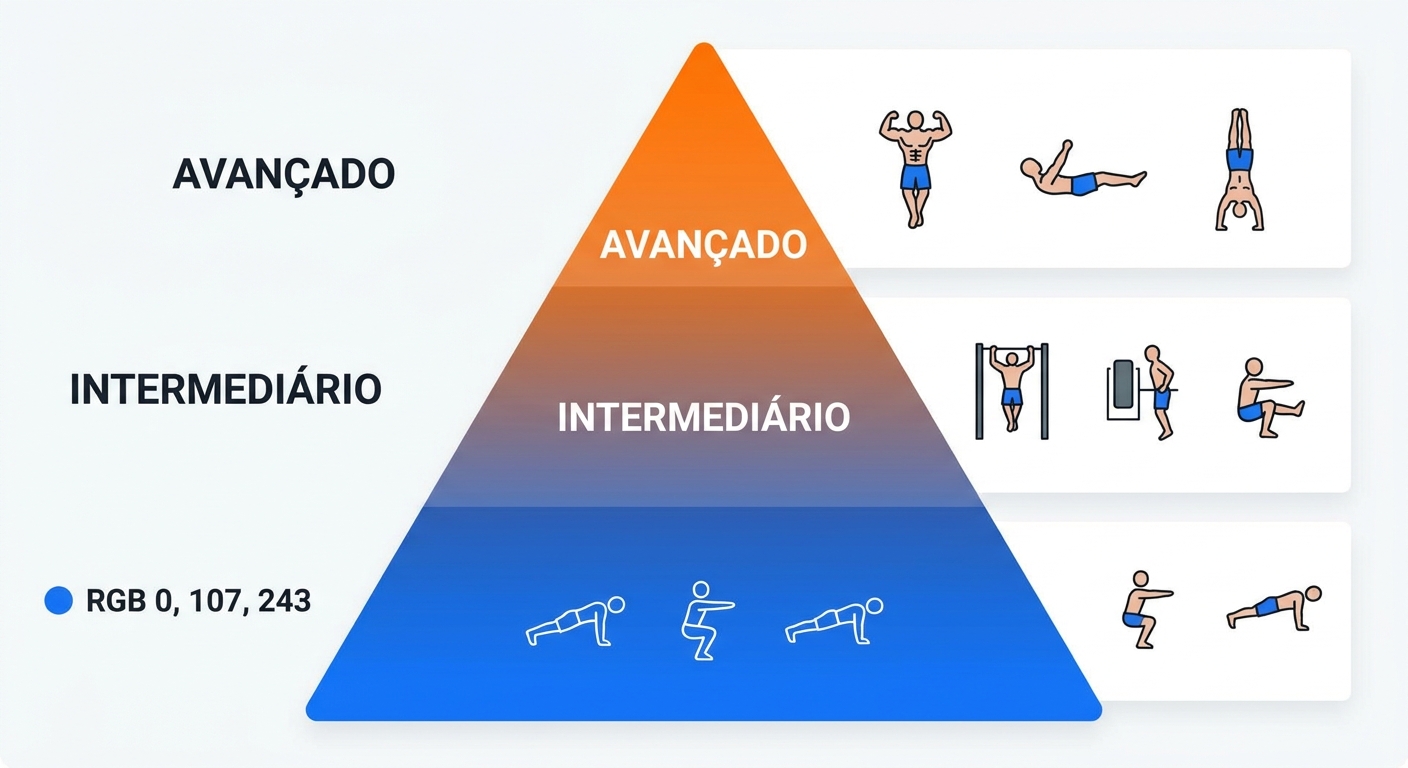 AVANÇADO

AVANÇADO

INTERMEDIÁRIO

INTERMEDIÁRIO

RGB 0, 107, 243